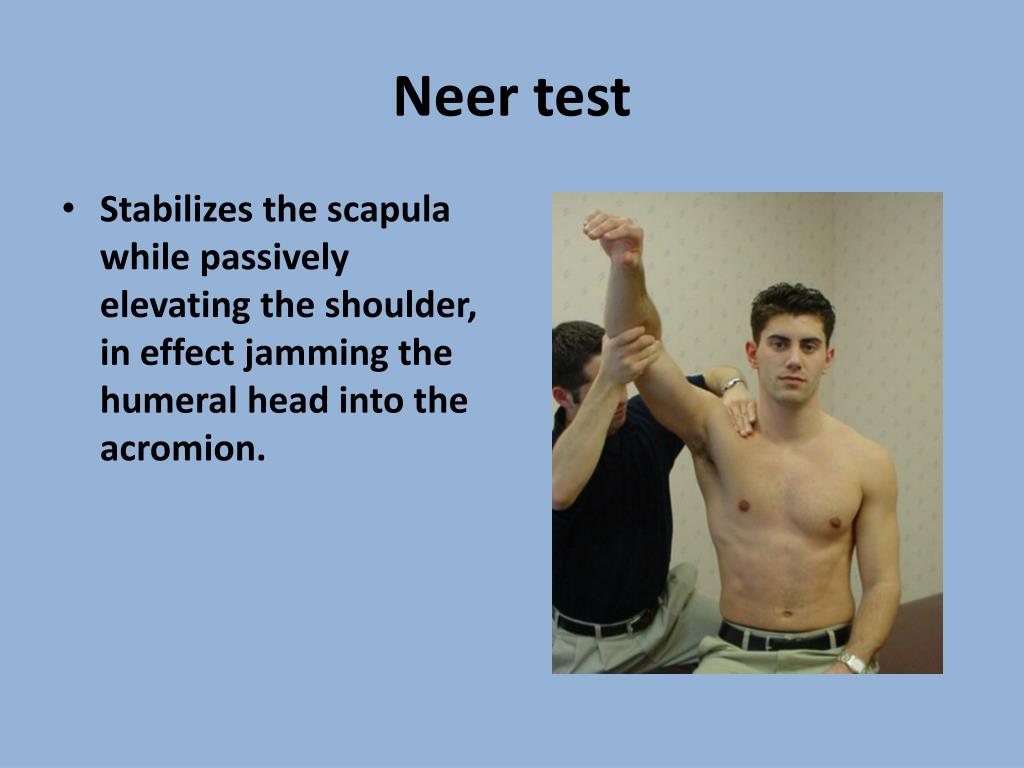 Neer test

• Stabilizes the scapula while passively elevating the shoulder, in effect jamming the humeral head into the acromion.